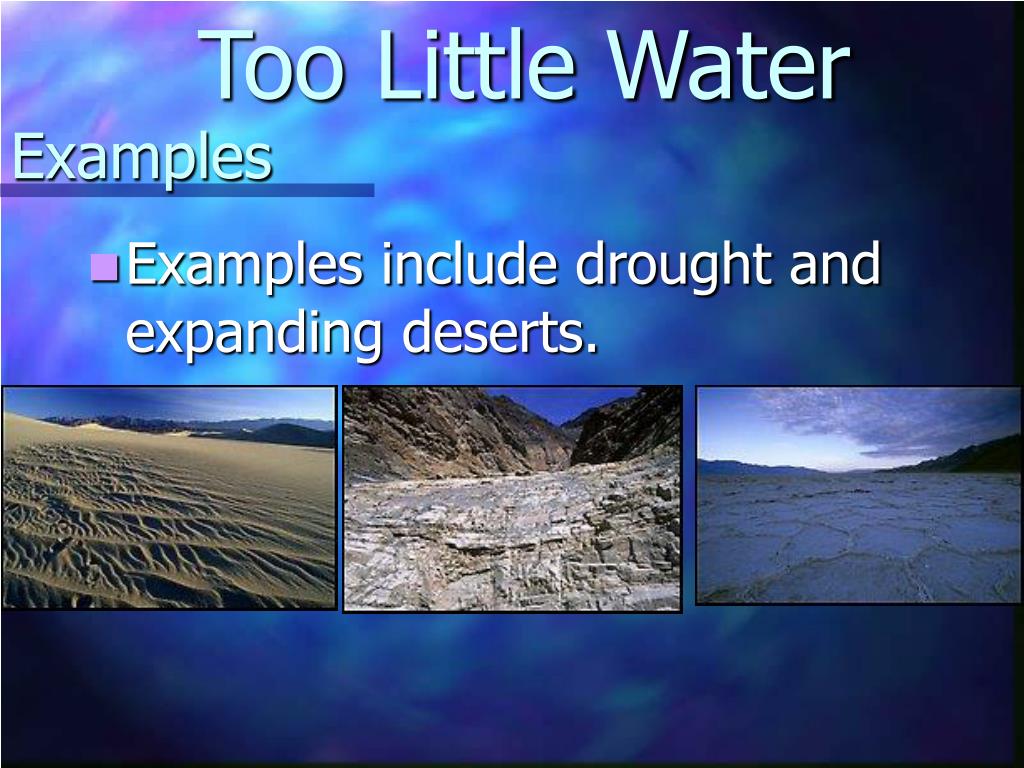 Too Little Water

Examples

Examples include drought and expanding deserts.